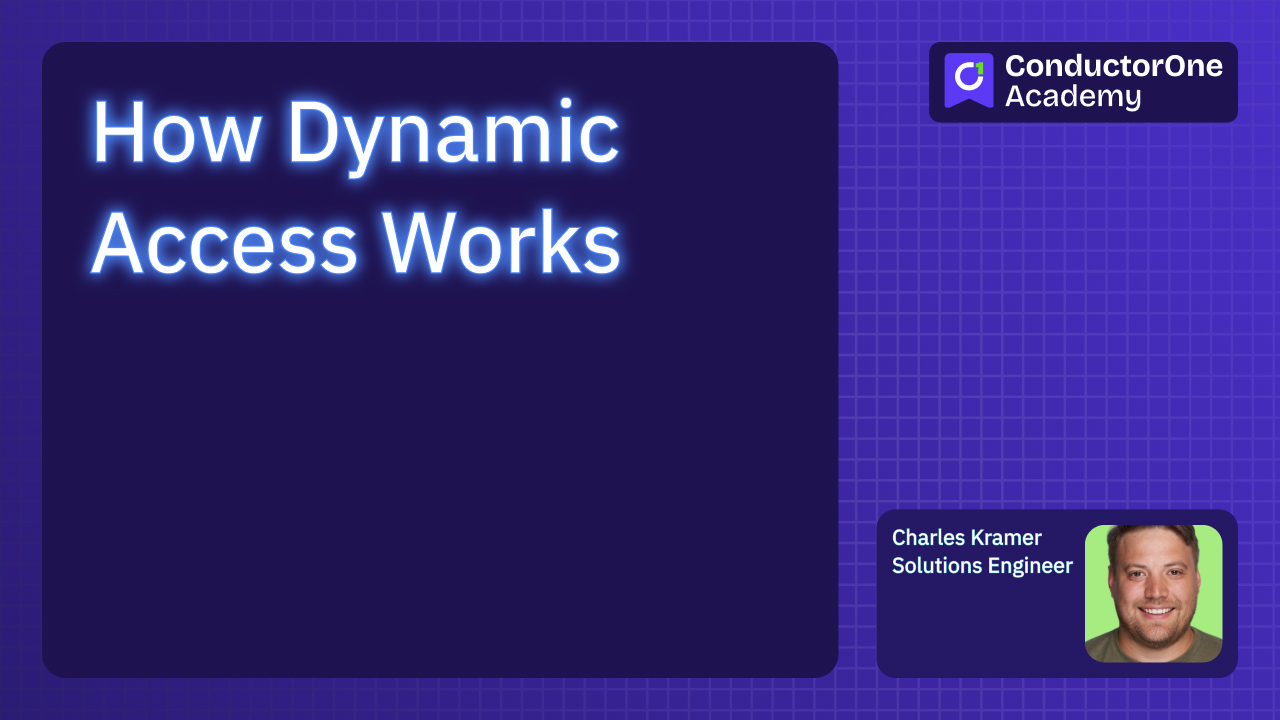 How Dynamic Access Works

ConductorOne Academy

Charles Kramer
Solutions Engineer